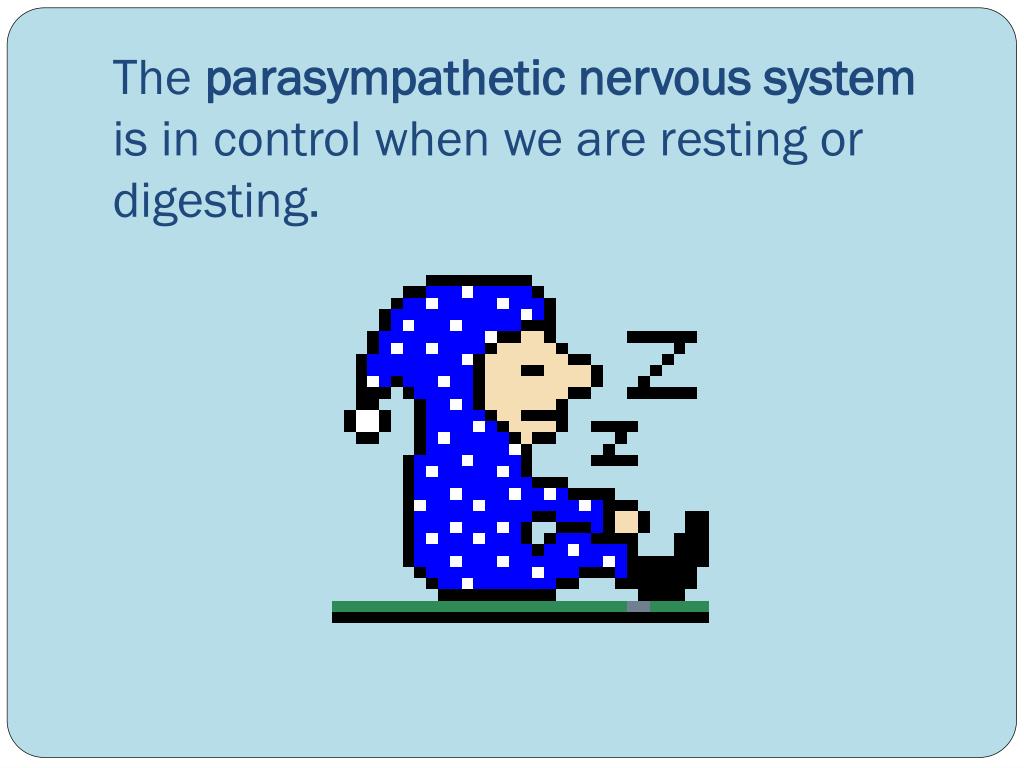 The parasympathetic nervous system is in control when we are resting or digesting.

Z
Z